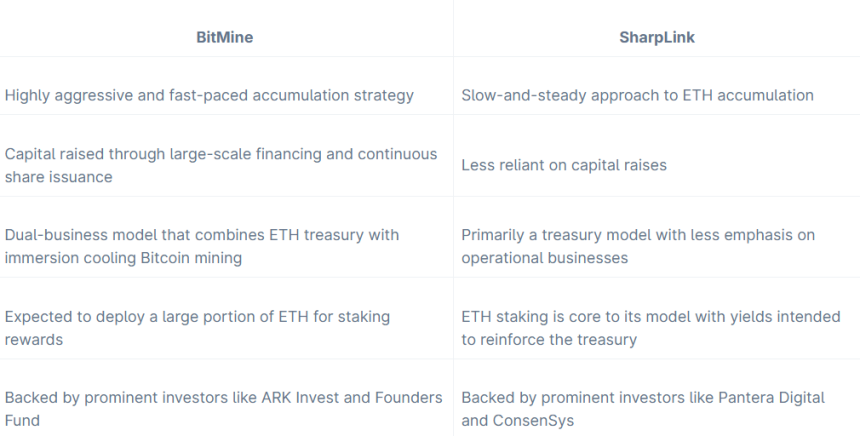 | BitMine | SharpLink |
|---|---|
| Highly aggressive and fast-paced accumulation strategy | Slow-and-steady approach to ETH accumulation |
| Capital raised through large-scale financing and continuous share issuance | Less reliant on capital raises |
| Dual-business model that combines ETH treasury with immersion cooling Bitcoin mining | Primarily a treasury model with less emphasis on operational businesses |
| Expected to deploy a large portion of ETH for staking rewards | ETH staking is core to its model with yields intended to reinforce the treasury |
| Backed by prominent investors like ARK Invest and Founders Fund | Backed by prominent investors like Pantera Digital and ConsenSys |